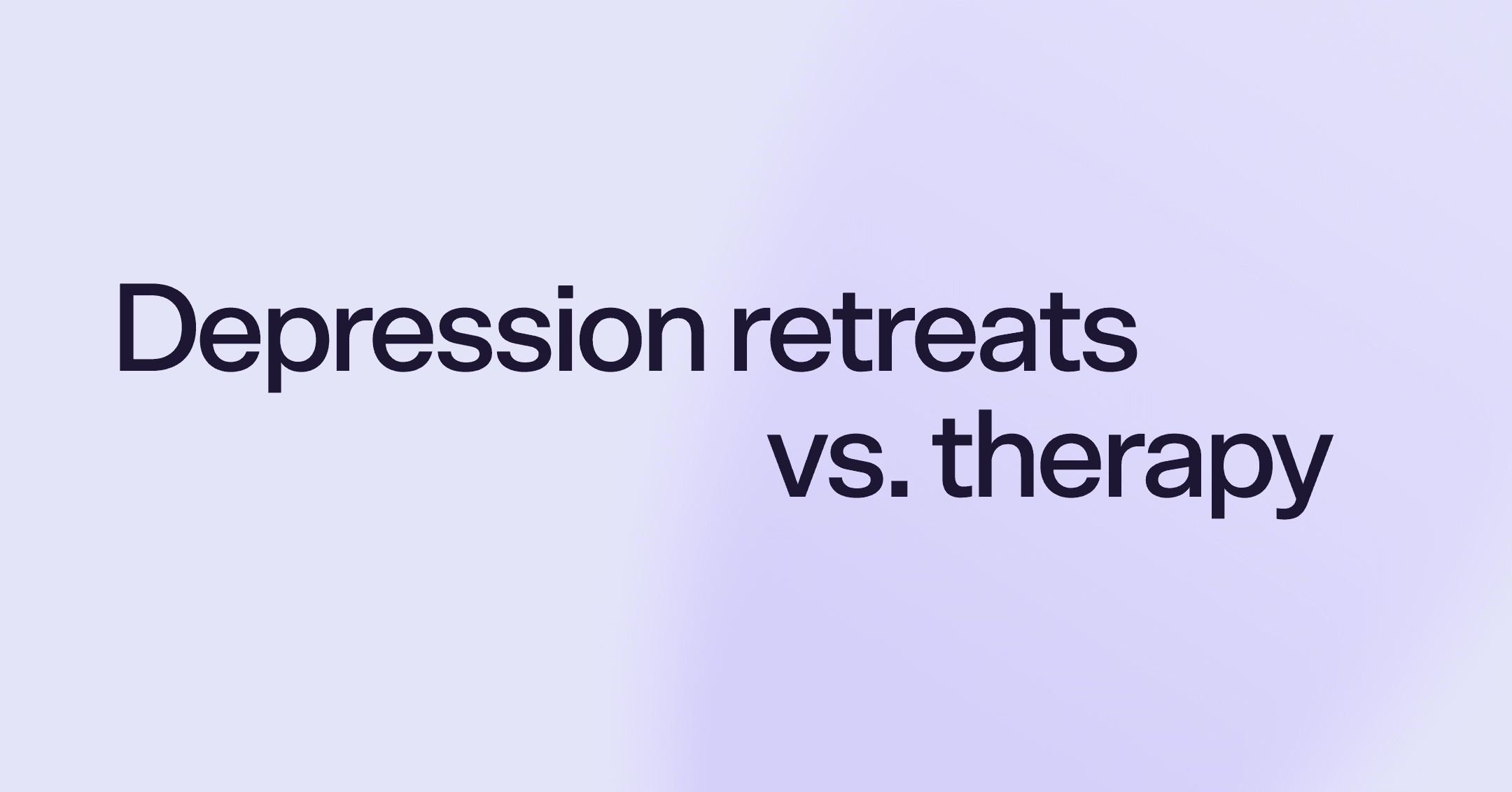 Depression retreats
vs. therapy